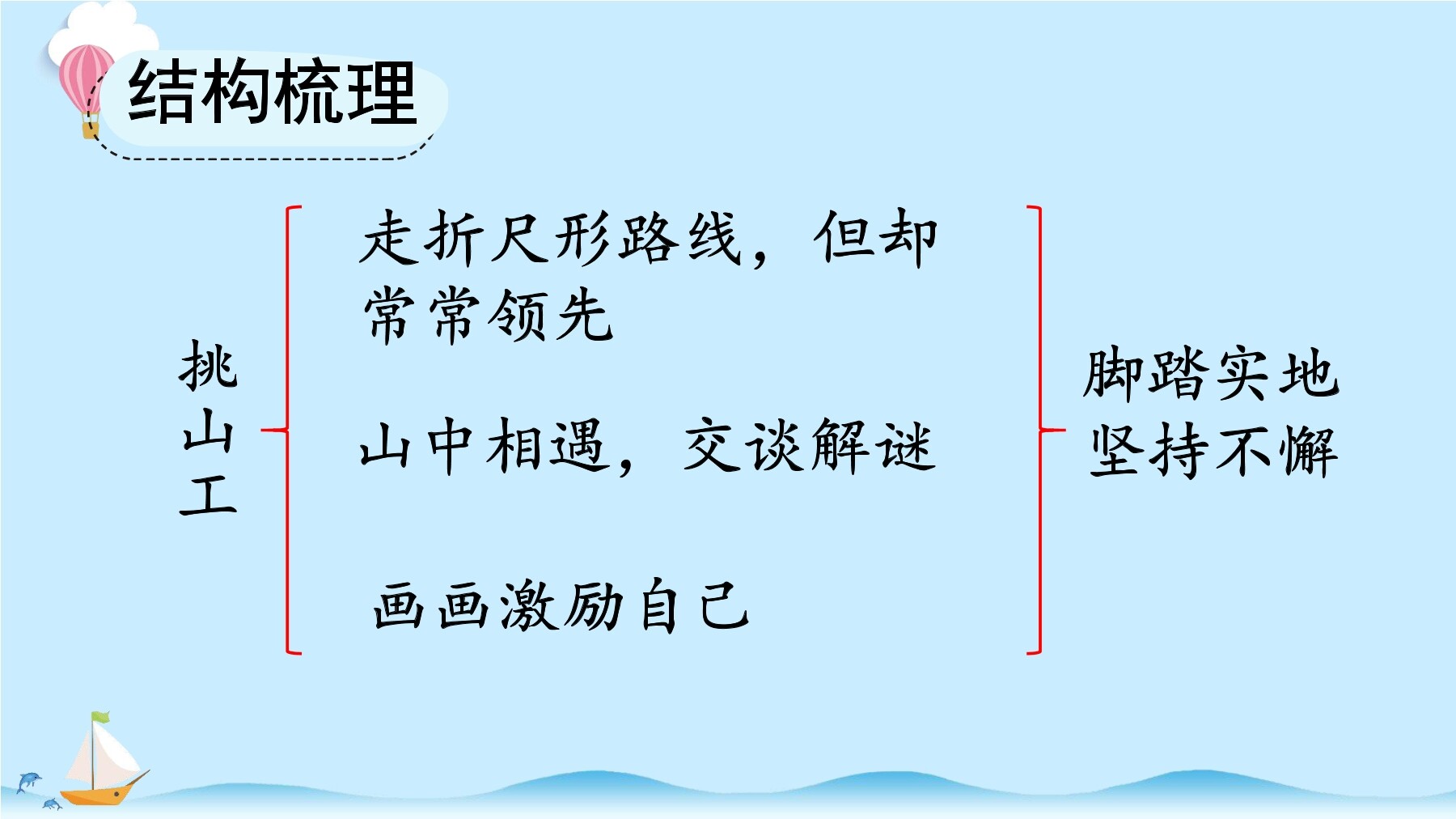 结构梳理

挑山工

走折尺形路线，但却常常领先

山中相遇，交谈解谜

画画激励自己

脚踏实地
坚持不懈